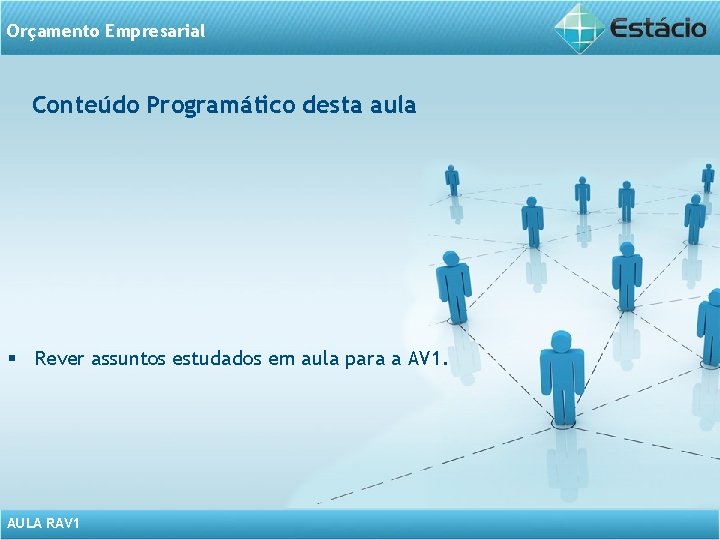 Orçamento Empresarial

Estácio

Conteúdo Programático desta aula

▪ Rever assuntos estudados em aula para a AV1.

AULA RAV1